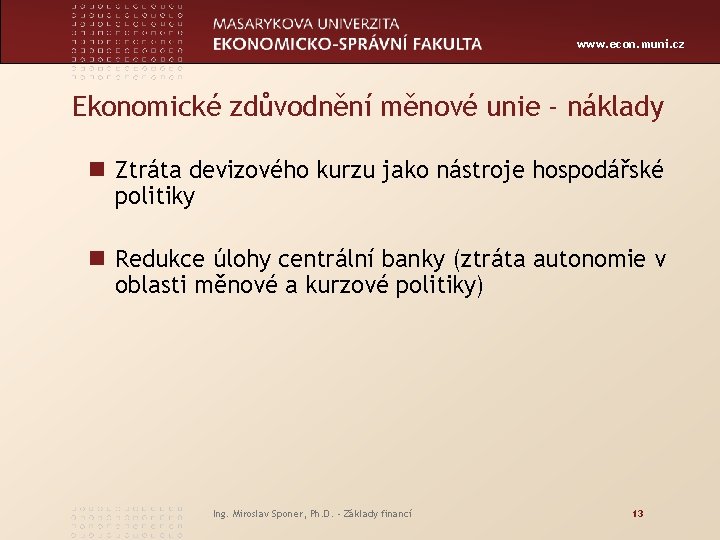 MASARYKOVA UNIVERZITA
EKONOMICKO-SPRÁVNÍ FAKULTA

www.econ.muni.cz

Ekonomické zdůvodnění měnové unie - náklady

Ztráta devizového kurzu jako nástroje hospodářské politiky

Redukce úlohy centrální banky (ztráta autonomie v oblasti měnové a kurzové politiky)

Ing. Miroslav Sponer, Ph.D. - Základy financí

13